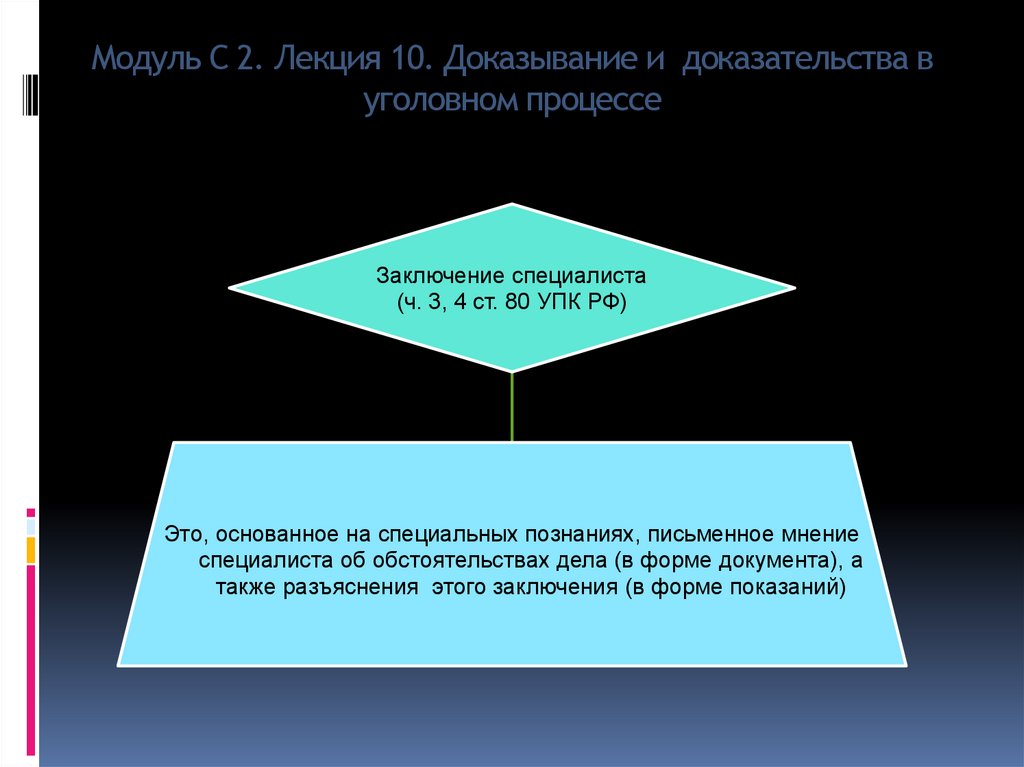 Модуль С 2. Лекция 10. Доказывание и доказательства в уголовном процессе

Заключение специалиста
(ч. 3, 4 ст. 80 УПК РФ)

Это, основанное на специальных познаниях, письменное мнение специалиста об обстоятельствах дела (в форме документа), а также разъяснения этого заключения (в форме показаний)